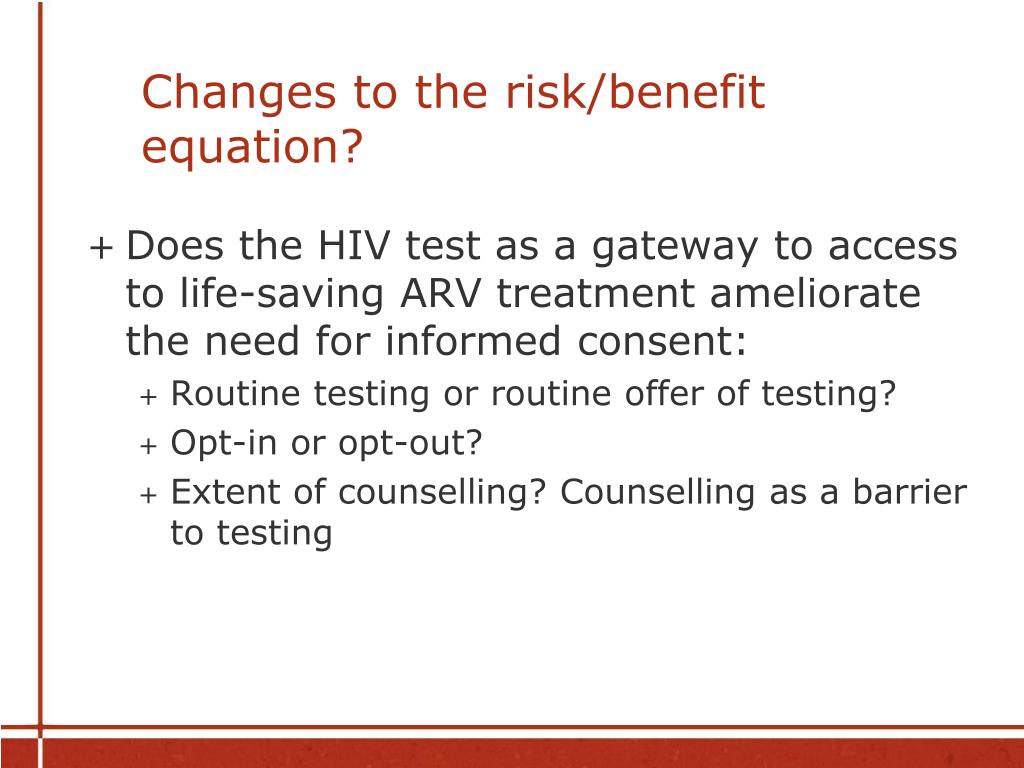 Changes to the risk/benefit equation?

+ Does the HIV test as a gateway to access to life-saving ARV treatment ameliorate the need for informed consent:
  + Routine testing or routine offer of testing?
  + Opt-in or opt-out?
  + Extent of counselling? Counselling as a barrier to testing